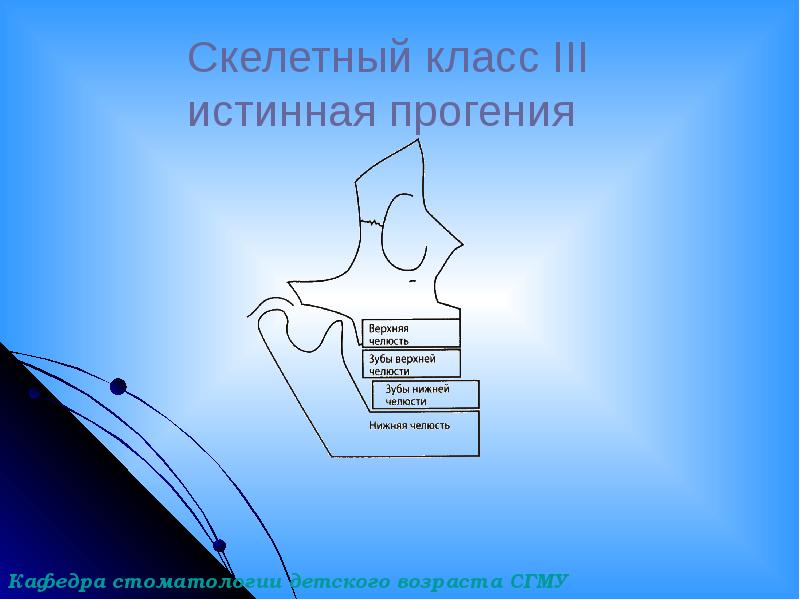 Скелетный класс III
истинная прогения

Верхняя челюсть

Зубы верхней челюсти

Зубы нижней челюсти

Нижняя челюсть

Кафедра стоматологии детского возраста СГМУ